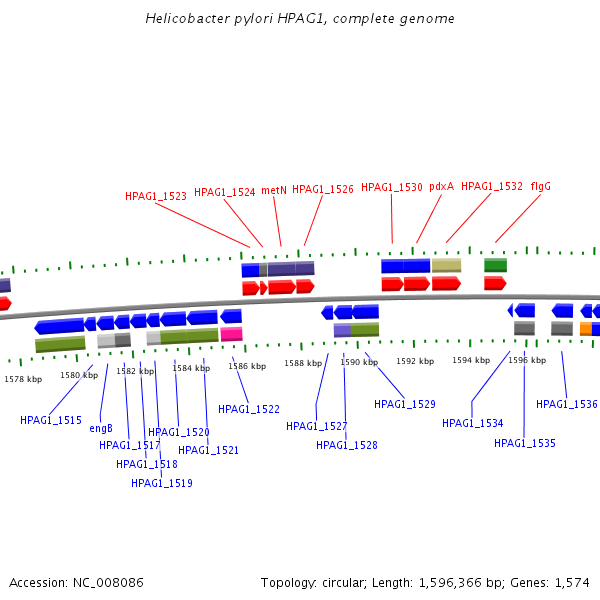 Helicobacter pylori HPAG1, complete genome

HPAG1_1523 HPAG1_1524 metN HPAG1_1526 HPAG1_1530 pdxA HPAG1_1532 flgG

1578 kbp 1580 kbp 1582 kbp 1584 kbp 1586 kbp 1588 kbp 1590 kbp 1592 kbp 1594 kbp 1596 kbp

HPAG1_1515 engB HPAG1_1517 HPAG1_1518 HPAG1_1519 HPAG1_1520 HPAG1_1521 HPAG1_1522 HPAG1_1527 HPAG1_1528 HPAG1_1529 HPAG1_1534 HPAG1_1535 HPAG1_1536

Accession: NC_008086

Topology: circular; Length: 1,596,366 bp; Genes: 1,574